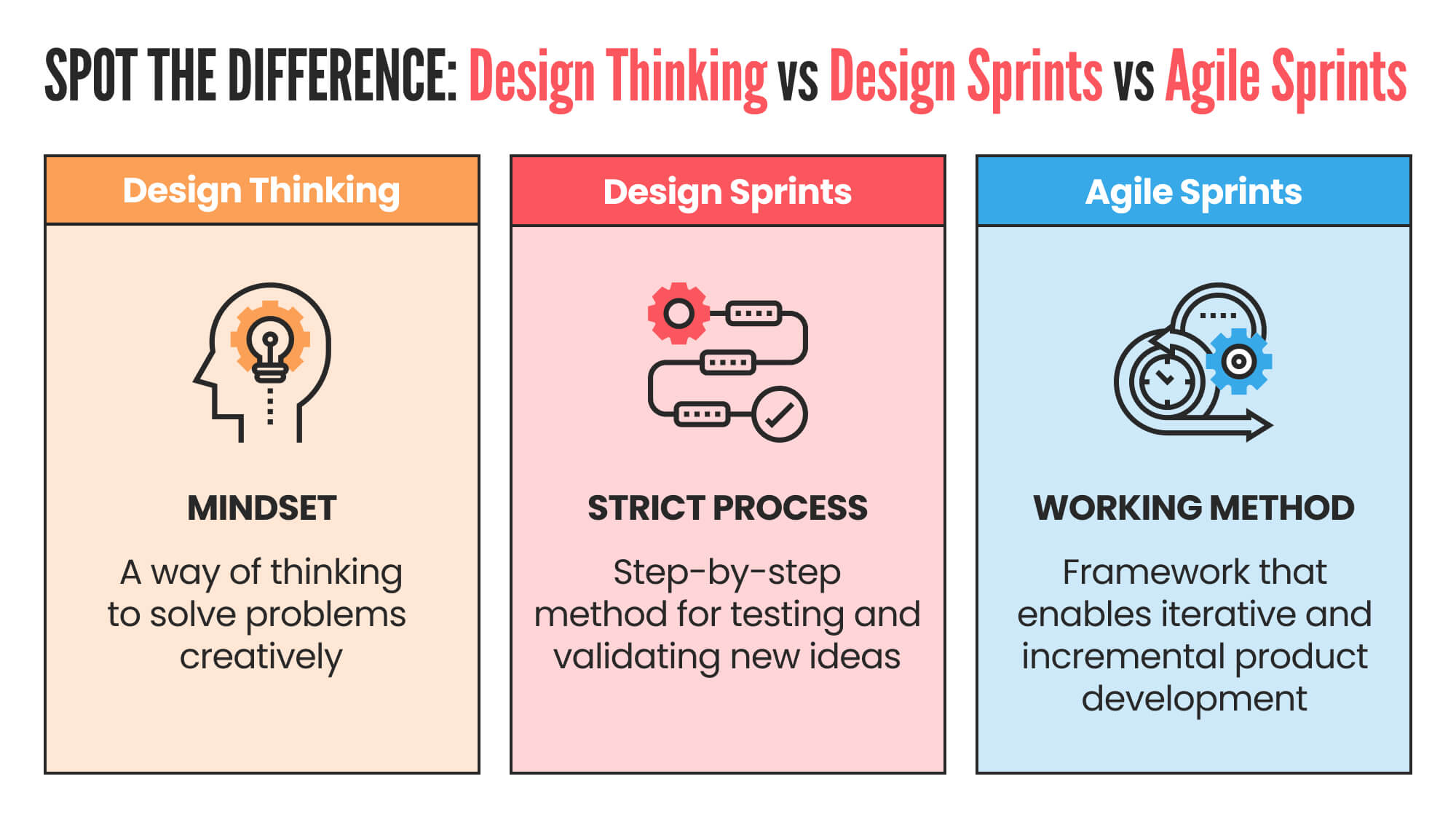 SPOT THE DIFFERENCE: Design Thinking vs Design Sprints vs Agile Sprints

Design Thinking

MINDSET

A way of thinking to solve problems creatively

Design Sprints

STRICT PROCESS

Step-by-step method for testing and validating new ideas

Agile Sprints

WORKING METHOD

Framework that enables iterative and incremental product development